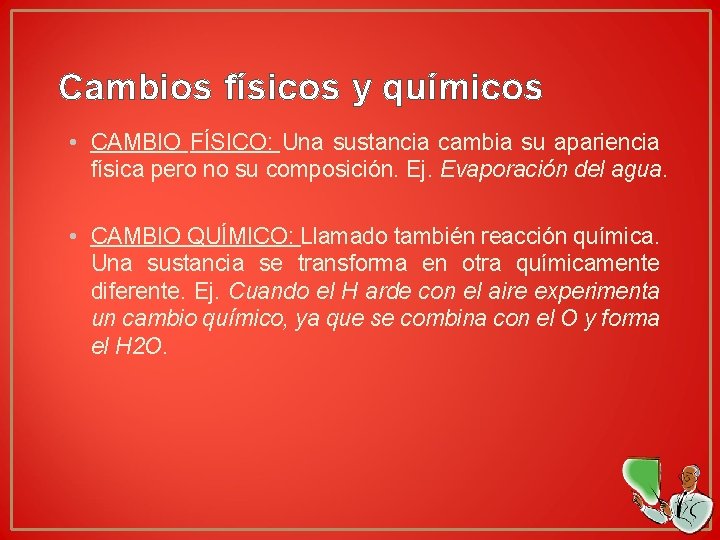 Cambios físicos y químicos

• CAMBIO FÍSICO: Una sustancia cambia su apariencia física pero no su composición. Ej. Evaporación del agua.

• CAMBIO QUÍMICO: Llamado también reacción química. Una sustancia se transforma en otra químicamente diferente. Ej. Cuando el H arde con el aire experimenta un cambio químico, ya que se combina con el O y forma el H2O.